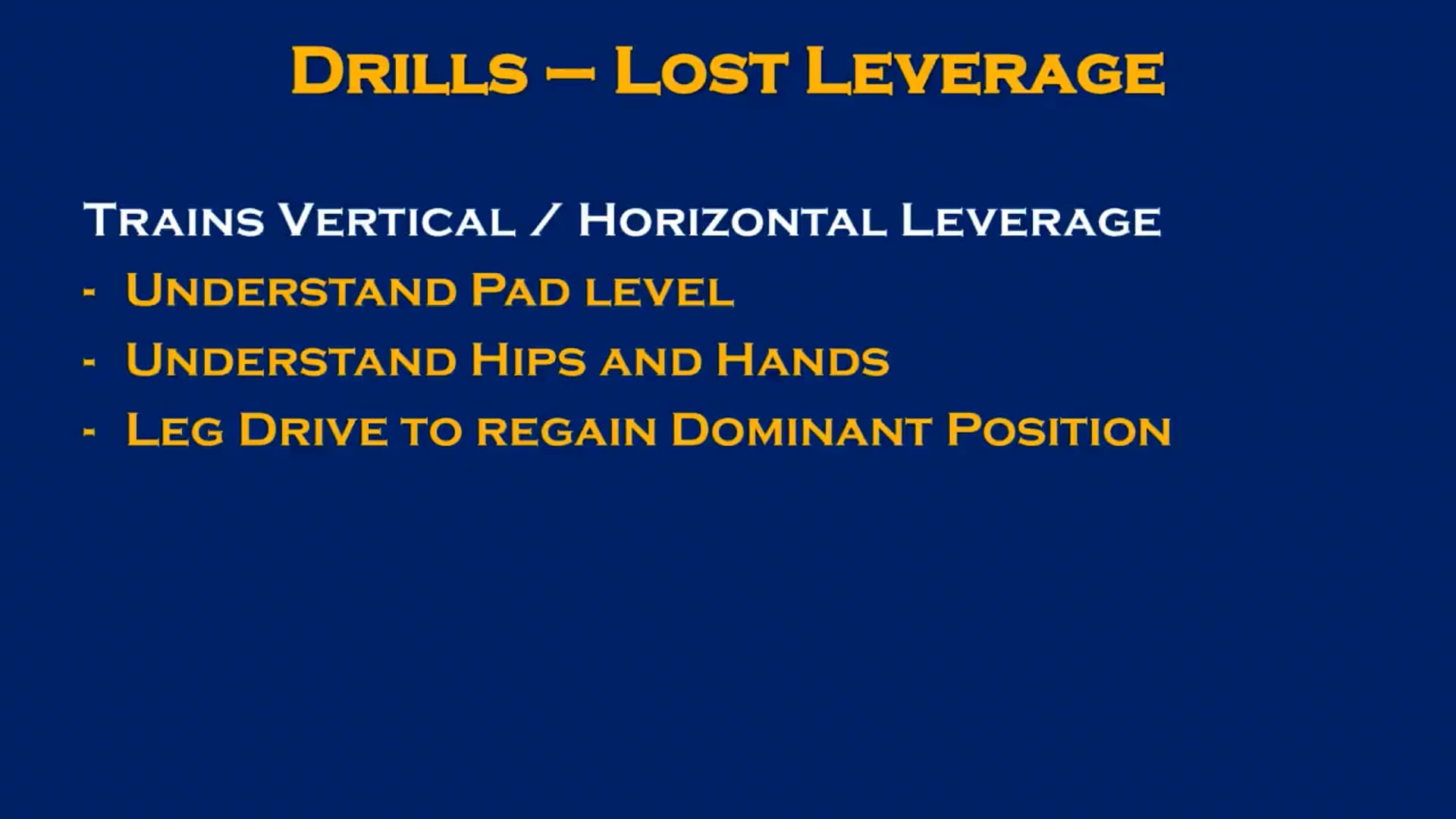 Drills – Lost Leverage

Trains Vertical / Horizontal Leverage

- Understand Pad level
- Understand Hips and Hands
- Leg Drive to regain Dominant Position